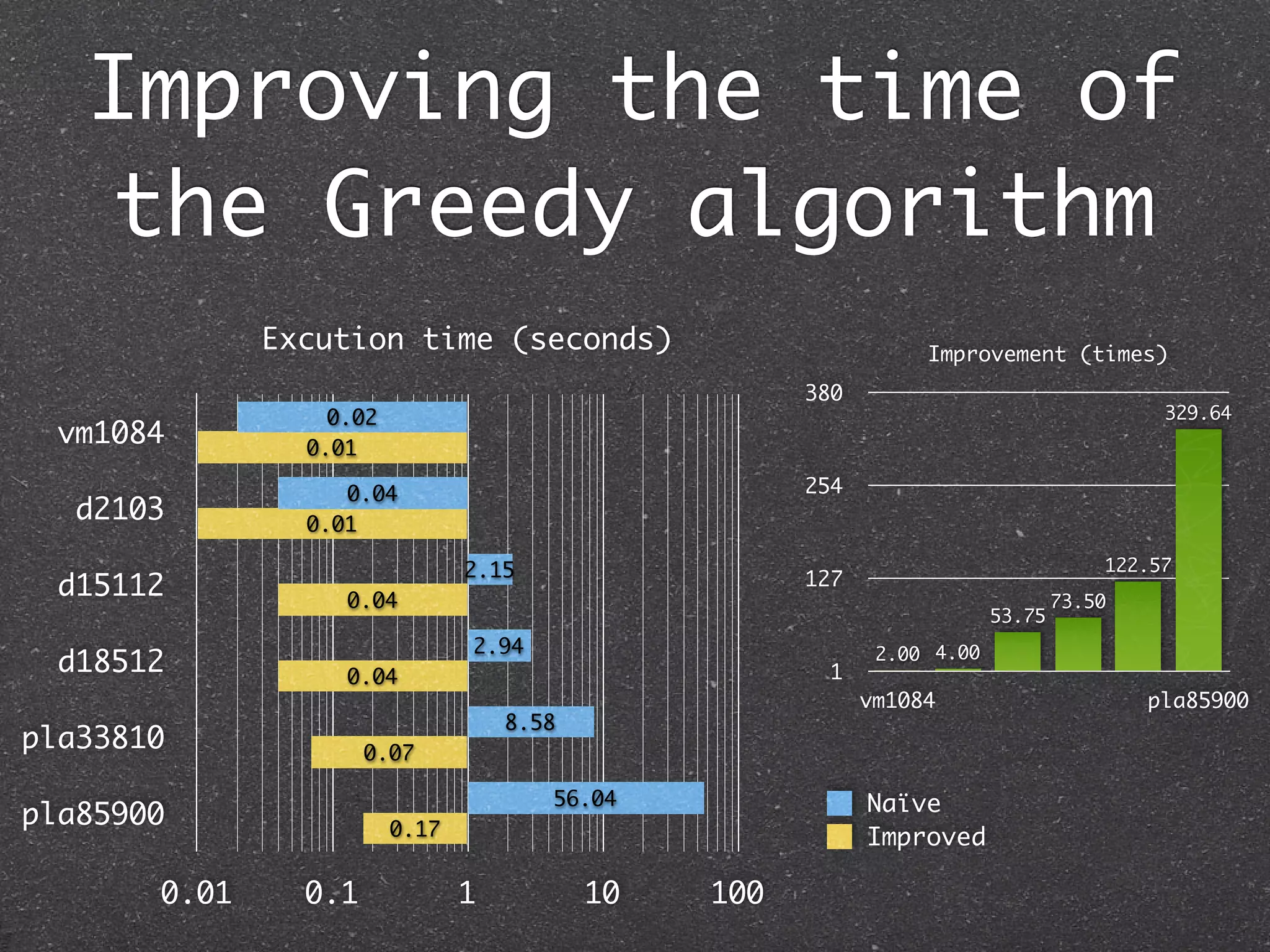 Improving the time of the Greedy algorithm

Excution time (seconds)

vm1084
0.02
0.01

d2103
0.04
0.01

d15112
2.15
0.04

d18512
2.94
0.04

pla33810
8.58
0.07

pla85900
56.04
0.17

0.01 0.1 1 10 100

Improvement (times)

380
254
127
1

2.00 4.00 53.75 73.50 122.57 329.64

vm1084 pla85900

Naïve
Improved